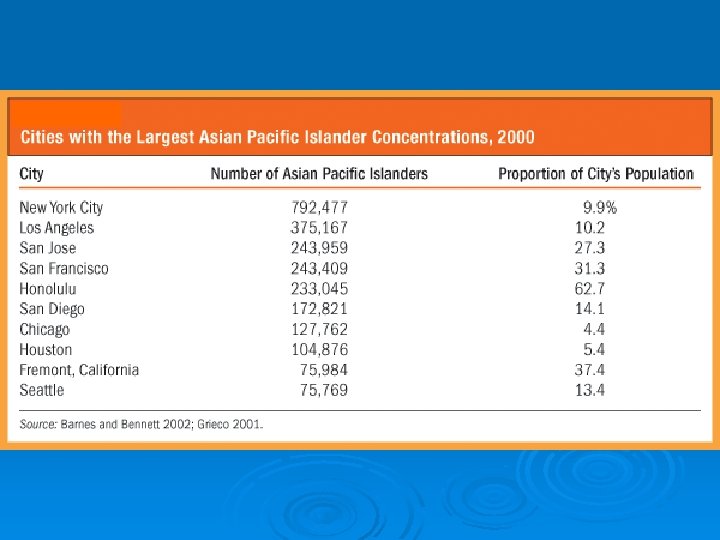 Cities with the Largest Asian Pacific Islander Concentrations, 2000

| City | Number of Asian Pacific Islanders | Proportion of City's Population |
|---|---|---|
| New York City | 792,477 | 9.9% |
| Los Angeles | 375,167 | 10.2 |
| San Jose | 243,959 | 27.3 |
| San Francisco | 243,409 | 31.3 |
| Honolulu | 233,045 | 62.7 |
| San Diego | 172,821 | 14.1 |
| Chicago | 127,762 | 4.4 |
| Houston | 104,876 | 5.4 |
| Fremont, California | 75,984 | 37.4 |
| Seattle | 75,769 | 13.4 |

Source: Barnes and Bennett 2002; Grieco 2001.